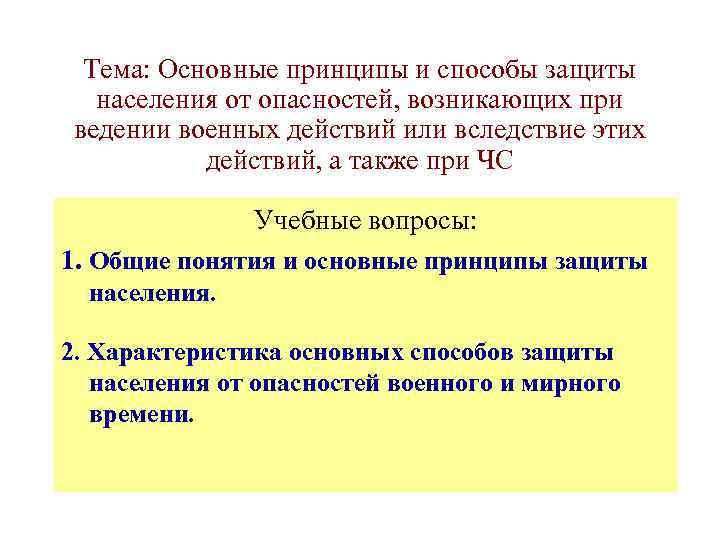 Тема: Основные принципы и способы защиты населения от опасностей, возникающих при ведении военных действий или вследствие этих действий, а также при ЧС

Учебные вопросы:

1. Общие понятия и основные принципы защиты населения.

2. Характеристика основных способов защиты населения от опасностей военного и мирного времени.